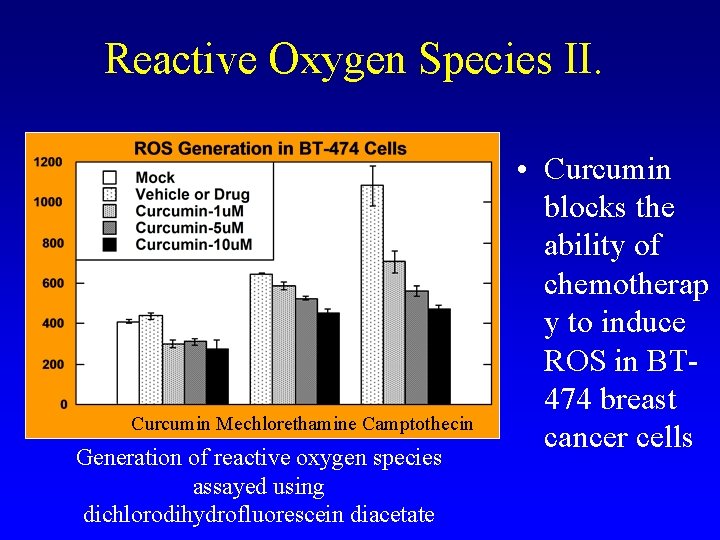 Reactive Oxygen Species II.

ROS Generation in BT-474 Cells

1200
1000
800
600
400
200
0

Mock
Vehicle or Drug
Curcumin-1uM
Curcumin-5uM
Curcumin-10uM

Curcumin Mechlorethamine Camptothecin

Generation of reactive oxygen species assayed using dichlorodihydrofluorescein diacetate

• Curcumin blocks the ability of chemotherapy to induce ROS in BT-474 breast cancer cells